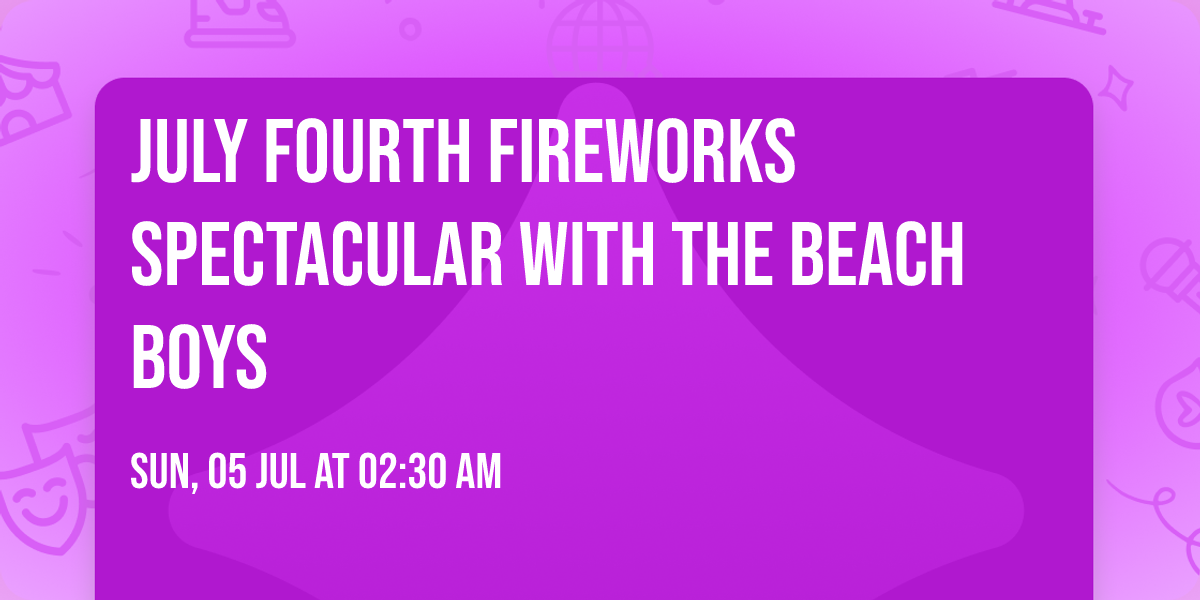 JULY FOURTH FIREWORKS SPECTACULAR WITH THE BEACH BOYS

SUN, 05 JUL AT 02:30 AM